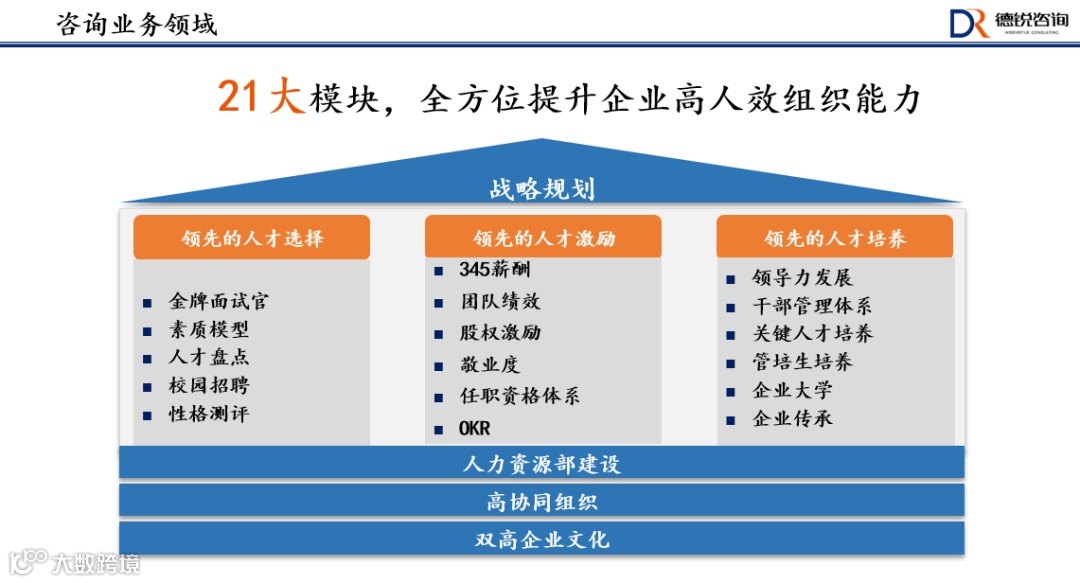 咨询业务领域

DR 德锐咨询 WISEVIRTUE CONSULTING

21大模块，全方位提升企业高人效组织能力

战略规划

领先的人才选择

- 金牌面试官
- 素质模型
- 人才盘点
- 校园招聘
- 性格测评

领先的人才激励

- 345薪酬
- 团队绩效
- 股权激励
- 敬业度
- 任职资格体系
- OKR

领先的人才培养

- 领导力发展
- 干部管理体系
- 关键人才培养
- 管培生培养
- 企业大学
- 企业传承

人力资源部建设

高协同组织

双高企业文化

大数跨境